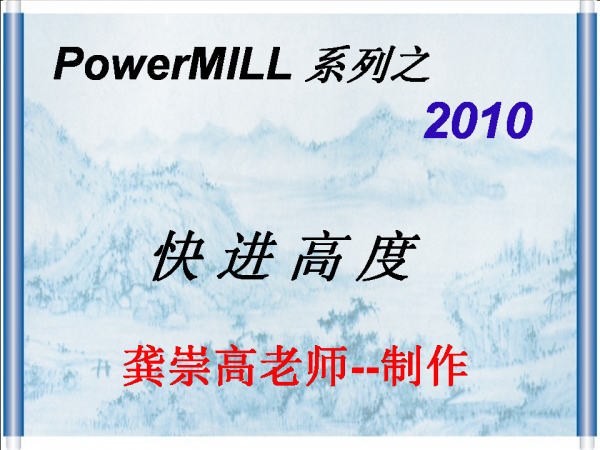 PowerMILL 系列之

2010

快 进 高 度

龚崇高老师--制作